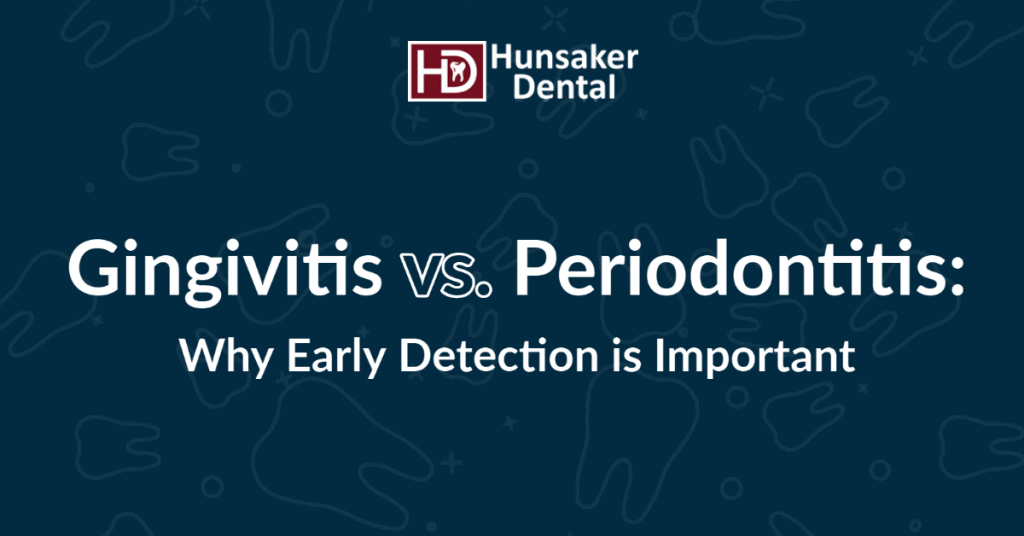 HD Hunsaker Dental

Gingivitis vs. Periodontitis:

Why Early Detection is Important